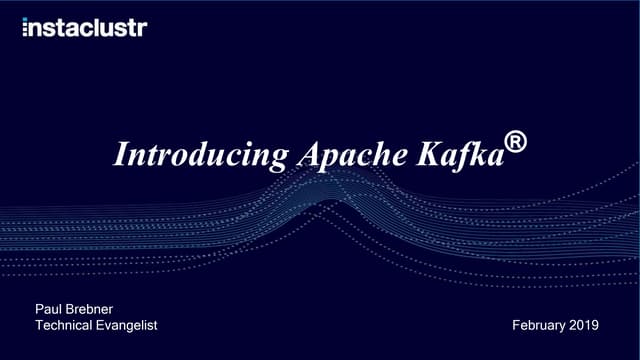 instaclustr

Introducing Apache Kafka®

Paul Brebner
Technical Evangelist

February 2019